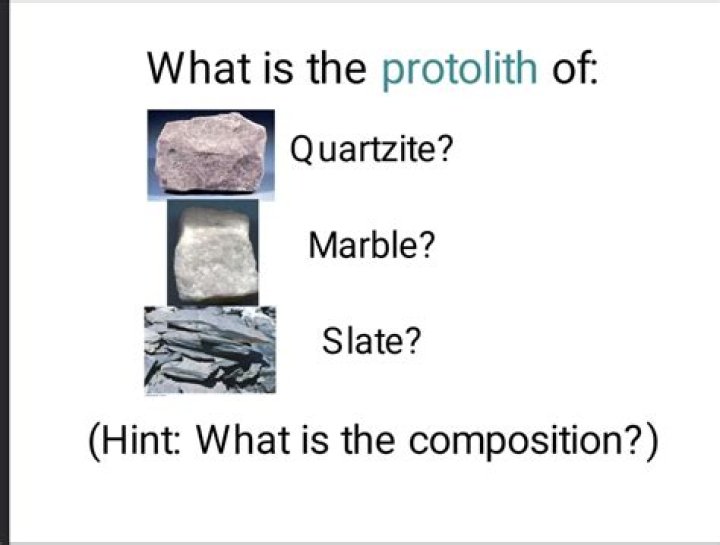 What is the protolith of:

Quartzite?

Marble?

Slate?

(Hint: What is the composition?)